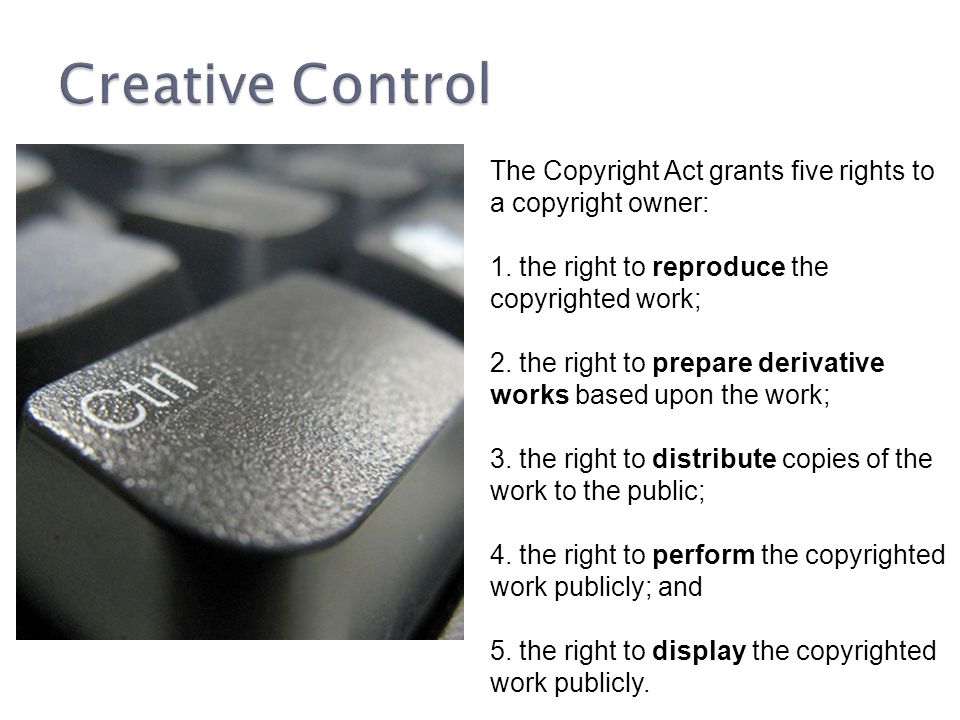 Creative Control

Ctrl

The Copyright Act grants five rights to a copyright owner:

1. the right to reproduce the copyrighted work;

2. the right to prepare derivative works based upon the work;

3. the right to distribute copies of the work to the public;

4. the right to perform the copyrighted work publicly; and

5. the right to display the copyrighted work publicly.